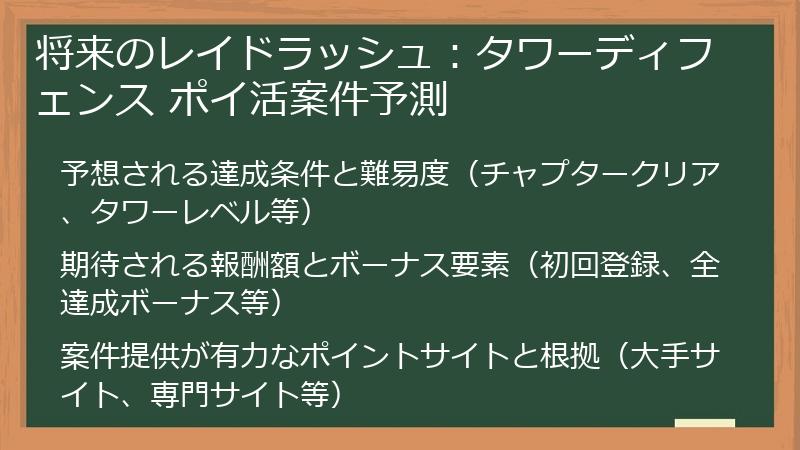 将来のレイドラッシュ：タワーディフェンス ポイ活案件予測

予想される達成条件と難易度（チャプタークリア、タワーレベル等）

期待される報酬額とボーナス要素（初回登録、全達成ボーナス等）

案件提供が有力なポイントサイトと根拠（大手サイト、専門サイト等）